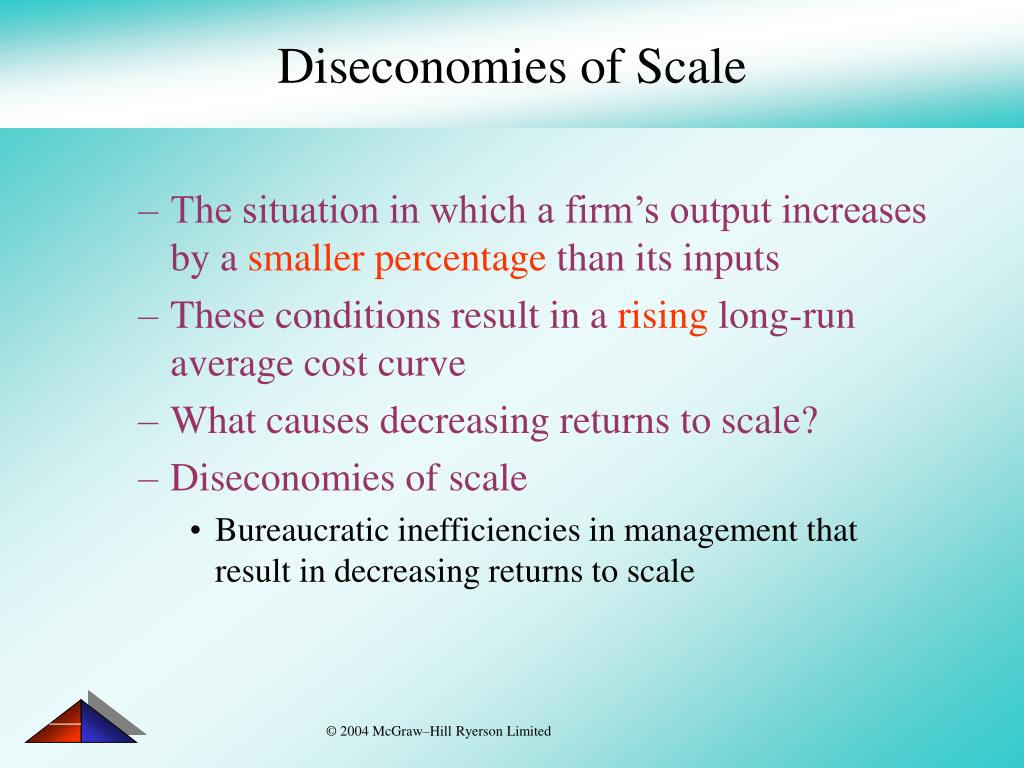 Diseconomies of Scale

– The situation in which a firm's output increases by a smaller percentage than its inputs

– These conditions result in a rising long-run average cost curve

– What causes decreasing returns to scale?

– Diseconomies of scale

• Bureaucratic inefficiencies in management that result in decreasing returns to scale

© 2004 McGraw–Hill Ryerson Limited